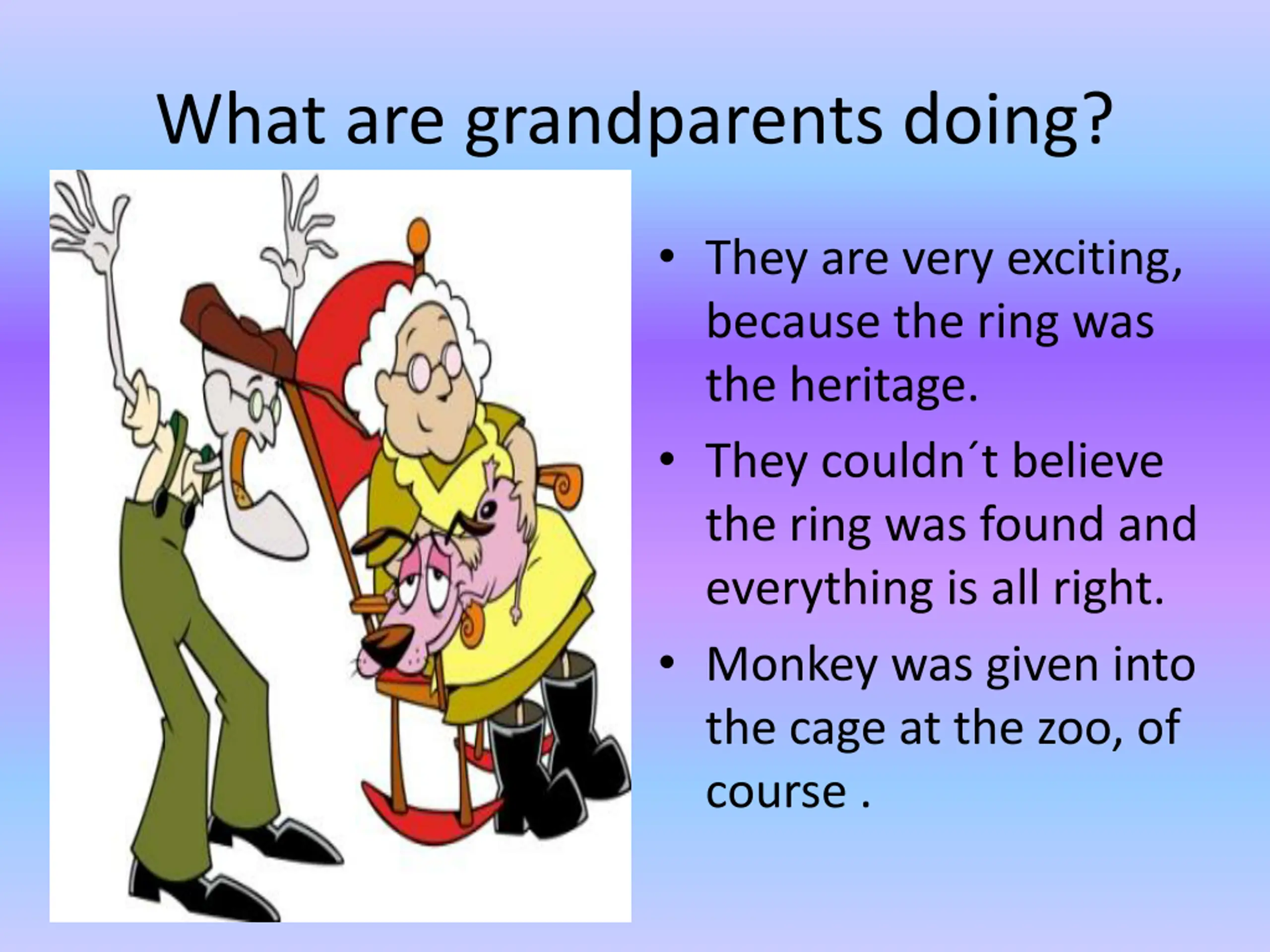 What are grandparents doing?

• They are very exciting, because the ring was the heritage.

• They couldn´t believe the ring was found and everything is all right.

• Monkey was given into the cage at the zoo, of course .